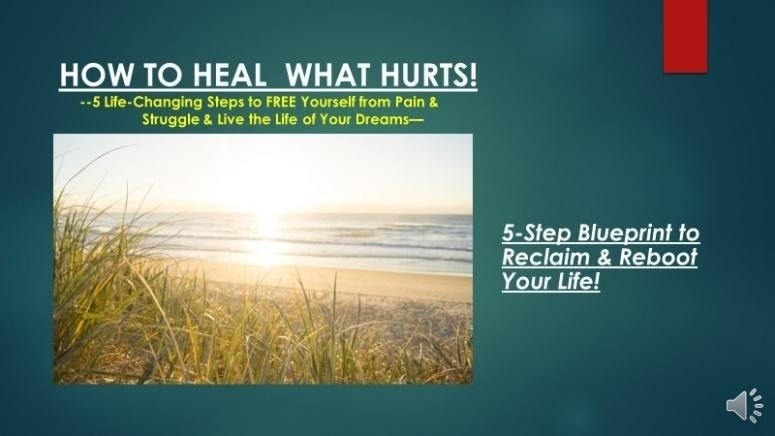 HOW TO HEAL WHAT HURTS!

--5 Life-Changing Steps to FREE Yourself from Pain & Struggle & Live the Life of Your Dreams—

5-Step Blueprint to Reclaim & Reboot Your Life!